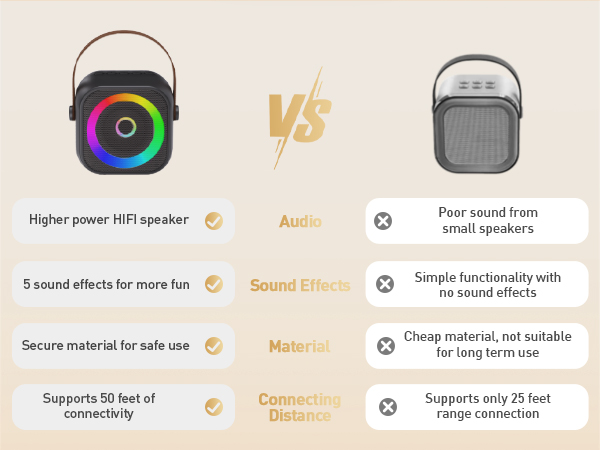 VS

Higher power HIFI speaker

Audio

Poor sound from small speakers

5 sound effects for more fun

Sound Effects

Simple functionality with no sound effects

Secure material for safe use

Material

Cheap material, not suitable for long term use

Supports 50 feet of connectivity

Connecting Distance

Supports only 25 feet range connection